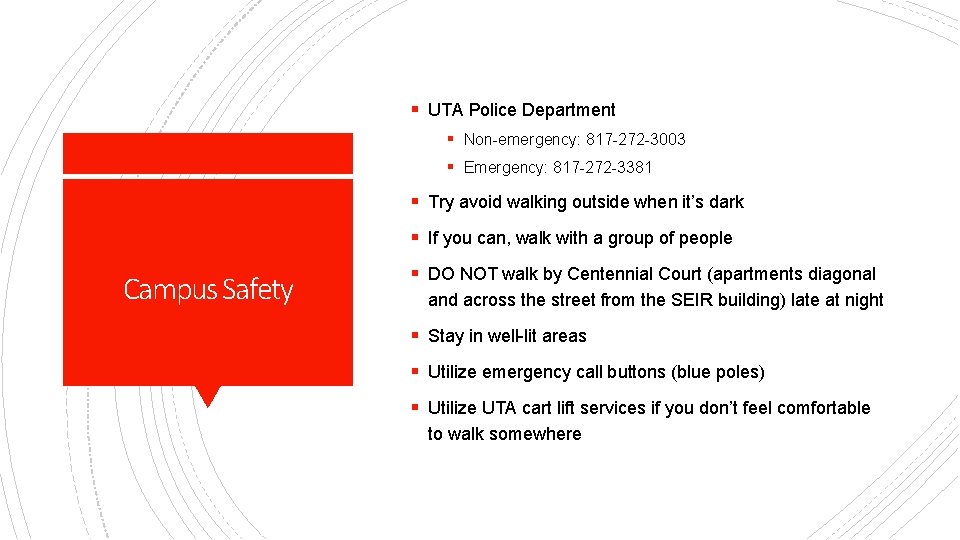 Campus Safety

▪ UTA Police Department
  ▪ Non-emergency: 817-272-3003
  ▪ Emergency: 817-272-3381
▪ Try avoid walking outside when it's dark
▪ If you can, walk with a group of people
▪ DO NOT walk by Centennial Court (apartments diagonal and across the street from the SEIR building) late at night
▪ Stay in well-lit areas
▪ Utilize emergency call buttons (blue poles)
▪ Utilize UTA cart lift services if you don't feel comfortable to walk somewhere